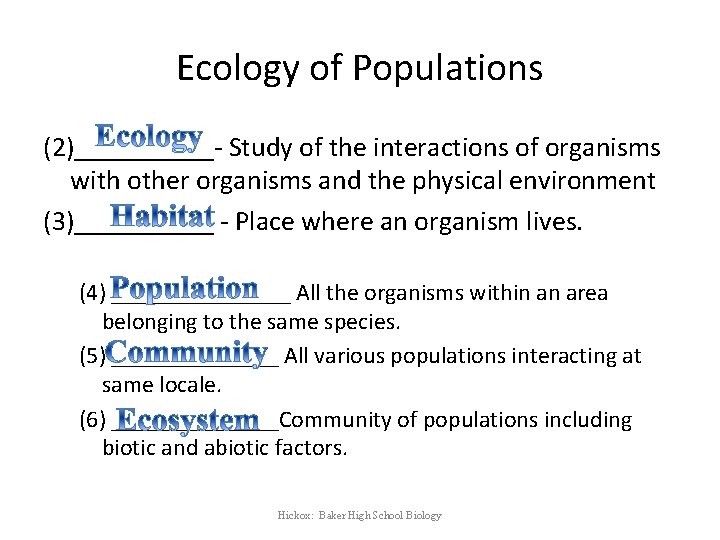 Ecology of Populations

(2) Ecology - Study of the interactions of organisms with other organisms and the physical environment

(3) Habitat - Place where an organism lives.

(4) Population All the organisms within an area belonging to the same species.

(5) Community All various populations interacting at same locale.

(6) Ecosystem Community of populations including biotic and abiotic factors.

Hickox: Baker High School Biology